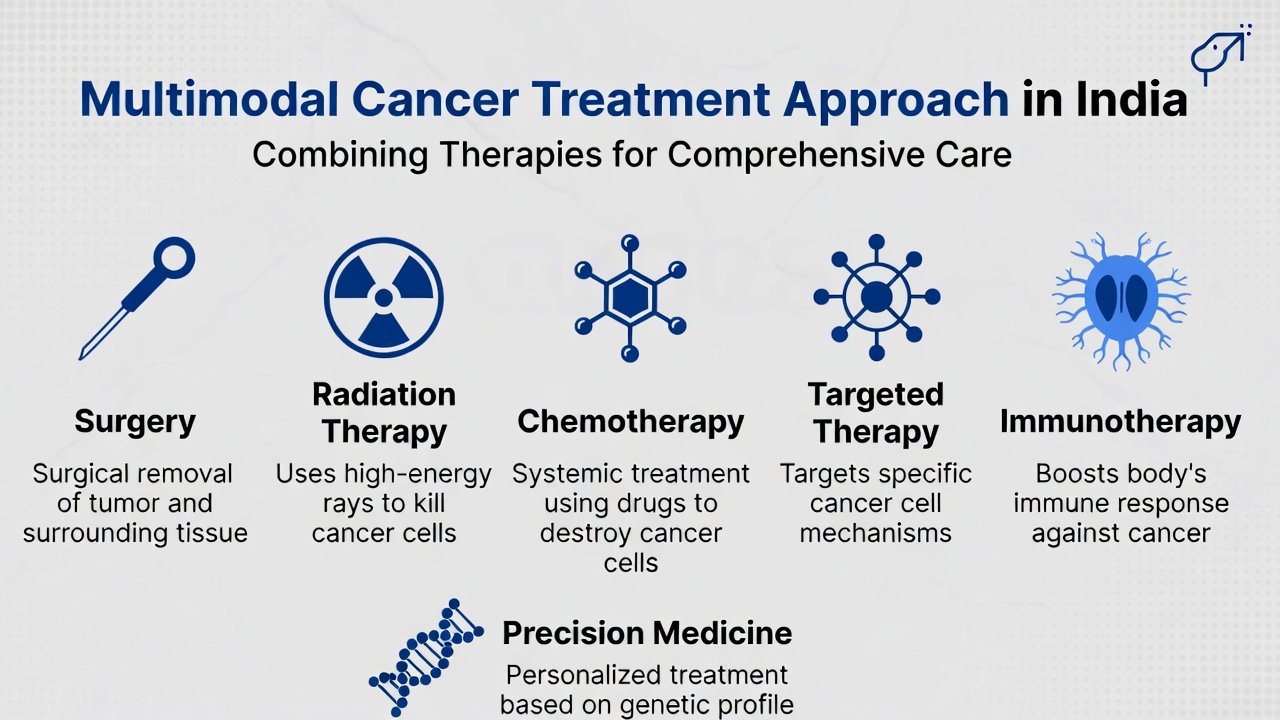 Multimodal Cancer Treatment Approach in India
Combining Therapies for Comprehensive Care

Surgery
Surgical removal of tumor and surrounding tissue

Radiation Therapy
Uses high-energy rays to kill cancer cells

Chemotherapy
Systemic treatment using drugs to destroy cancer cells

Targeted Therapy
Targets specific cancer cell mechanisms

Immunotherapy
Boosts body's immune response against cancer

Precision Medicine
Personalized treatment based on genetic profile